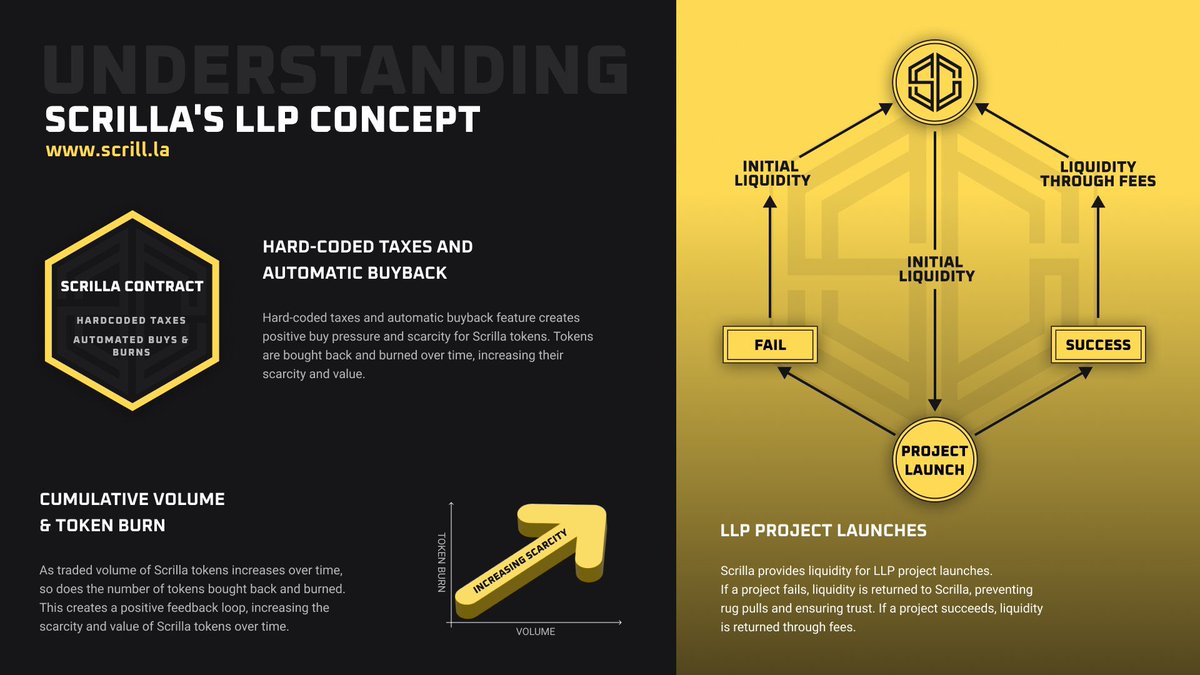 UNDERSTANDING
SCRILLA'S LLP CONCEPT
www.scrill.la

SCRILLA CONTRACT
HARDCODED TAXES
AUTOMATED BUYS & BURNS

HARD-CODED TAXES AND AUTOMATIC BUYBACK

Hard-coded taxes and automatic buyback feature creates positive buy pressure and scarcity for Scrilla tokens. Tokens are bought back and burned over time, increasing their scarcity and value.

CUMULATIVE VOLUME & TOKEN BURN

As traded volume of Scrilla tokens increases over time, so does the number of tokens bought back and burned. This creates a positive feedback loop, increasing the scarcity and value of Scrilla tokens over time.

TOKEN BURN
INCREASING SCARCITY
VOLUME

INITIAL LIQUIDITY
LIQUIDITY THROUGH FEES
INITIAL LIQUIDITY
FAIL
SUCCESS
PROJECT LAUNCH

LLP PROJECT LAUNCHES

Scrilla provides liquidity for LLP project launches.
If a project fails, liquidity is returned to Scrilla, preventing rug pulls and ensuring trust. If a project succeeds, liquidity is returned through fees.